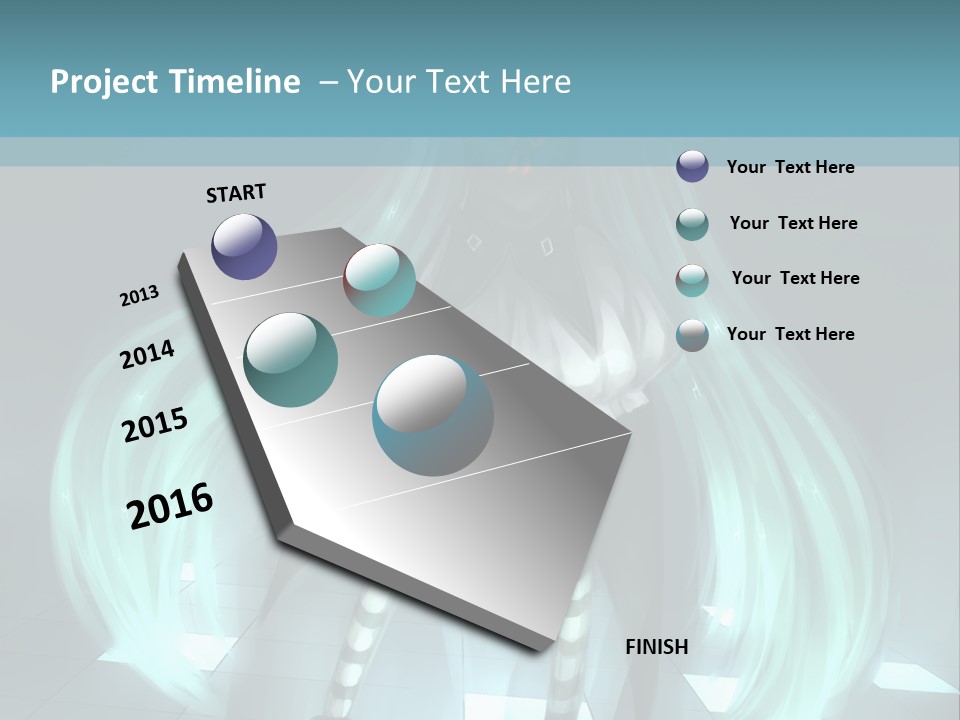 Project Timeline – Your Text Here

START

2013

2014

2015

2016

FINISH

Your Text Here

Your Text Here

Your Text Here

Your Text Here